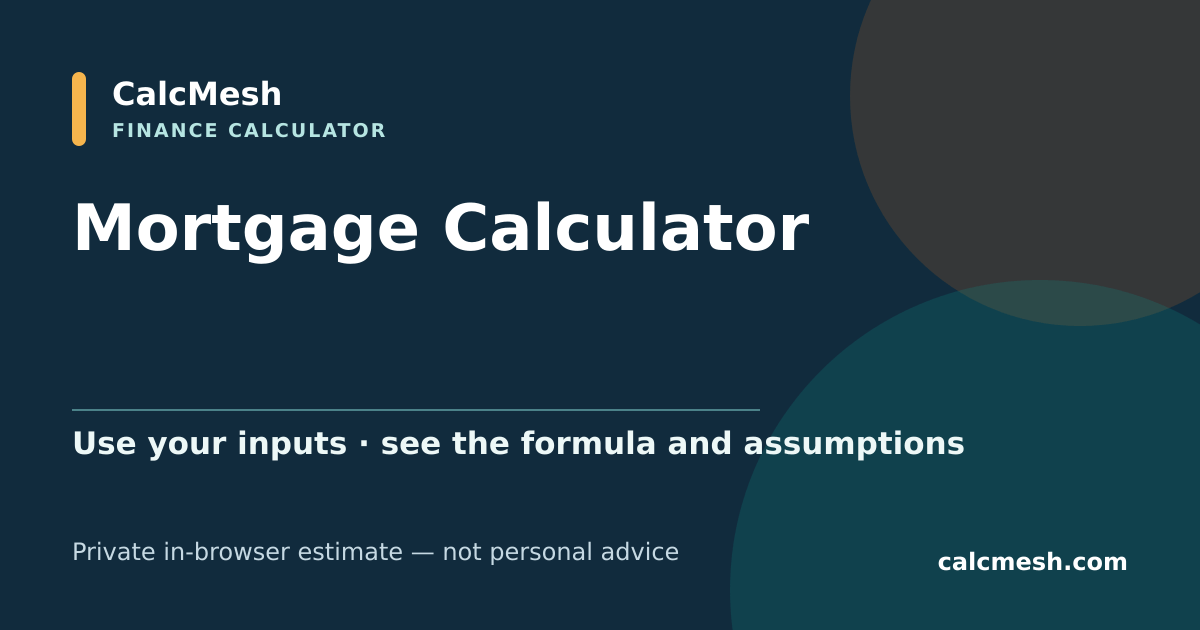 CalcMesh
FINANCE CALCULATOR

Mortgage Calculator

Use your inputs · see the formula and assumptions

Private in-browser estimate — not personal advice

calcmesh.com